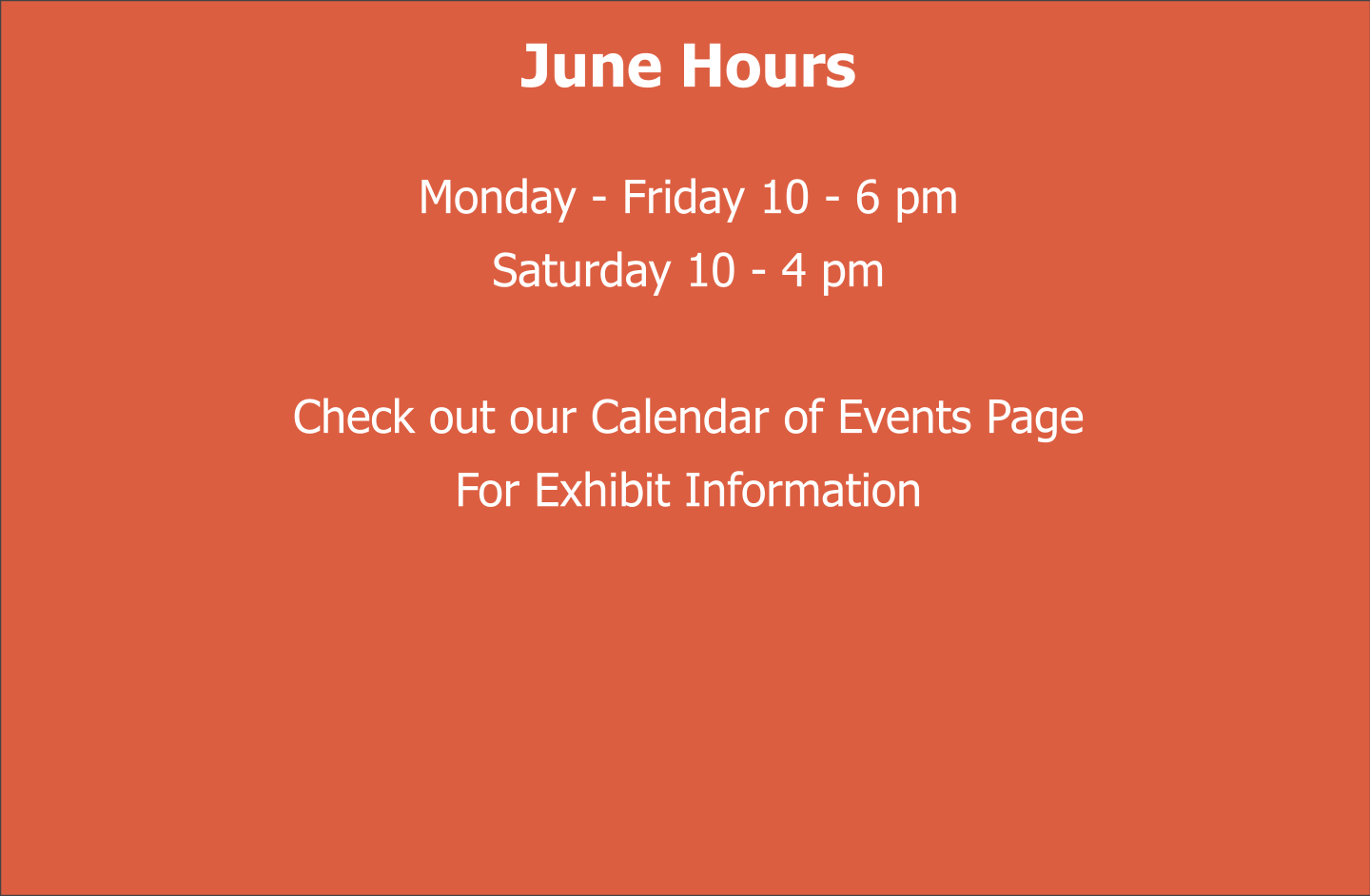 June Hours

Monday - Friday 10 - 6 pm
Saturday 10 - 4 pm

Check out our Calendar of Events Page
For Exhibit Information